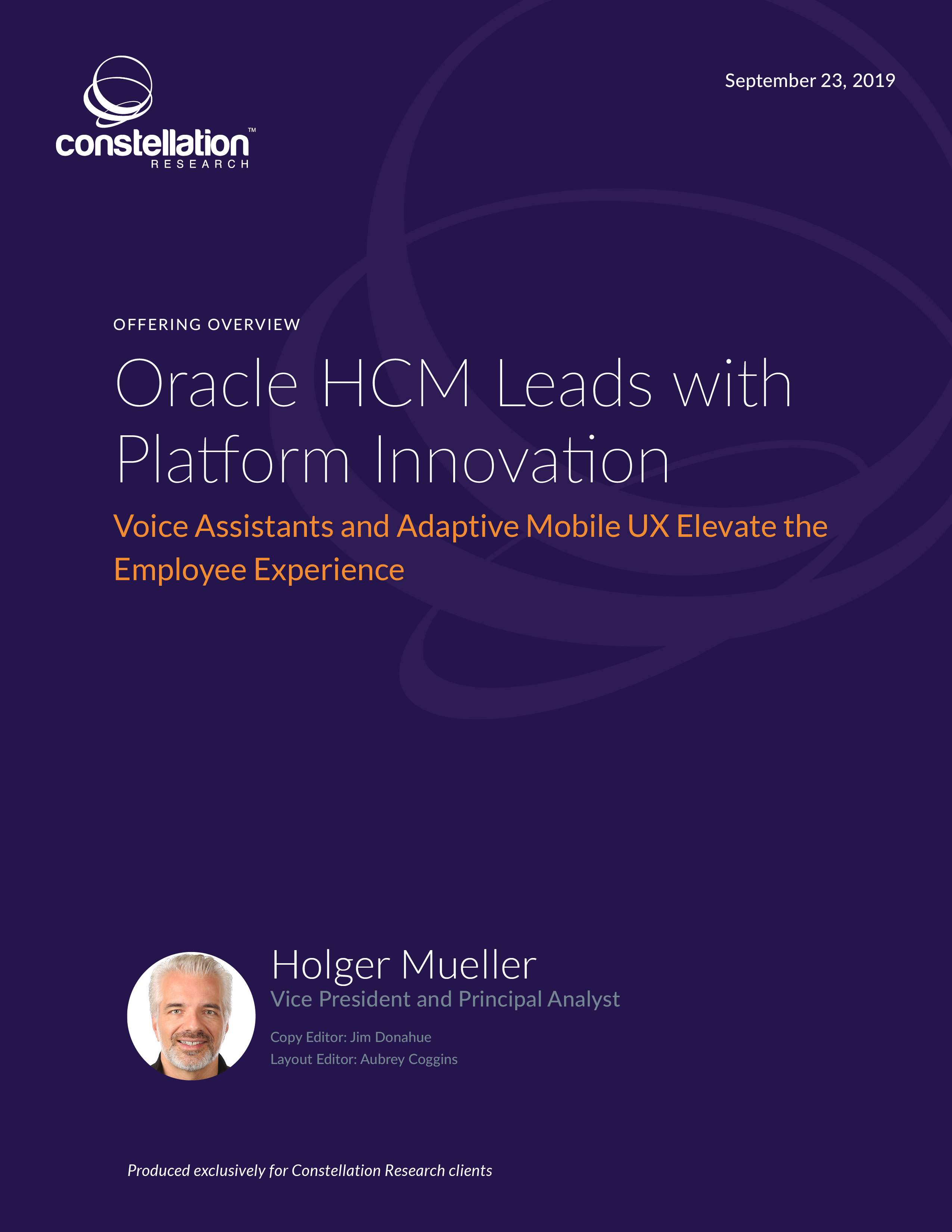 constellation™
RESEARCH

September 23, 2019

OFFERING OVERVIEW

Oracle HCM Leads with Platform Innovation

Voice Assistants and Adaptive Mobile UX Elevate the Employee Experience

Holger Mueller
Vice President and Principal Analyst

Copy Editor: Jim Donahue
Layout Editor: Aubrey Coggins

Produced exclusively for Constellation Research clients